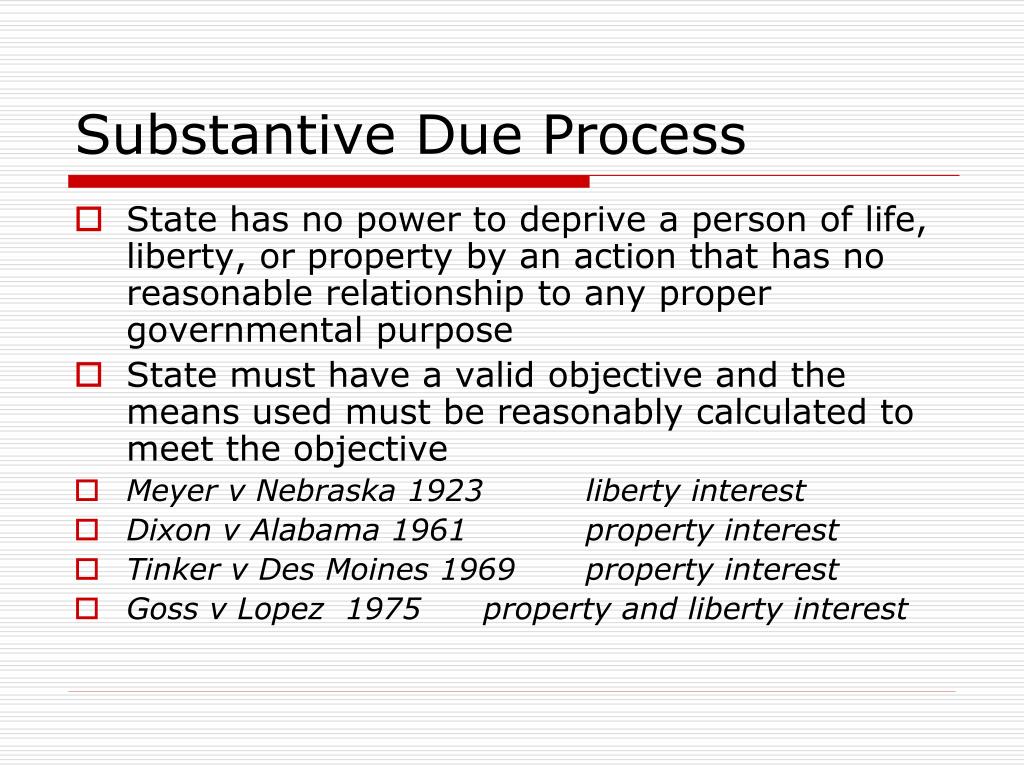 Substantive Due Process

State has no power to deprive a person of life, liberty, or property by an action that has no reasonable relationship to any proper governmental purpose

State must have a valid objective and the means used must be reasonably calculated to meet the objective

Meyer v Nebraska 1923 liberty interest

Dixon v Alabama 1961 property interest

Tinker v Des Moines 1969 property interest

Goss v Lopez 1975 property and liberty interest